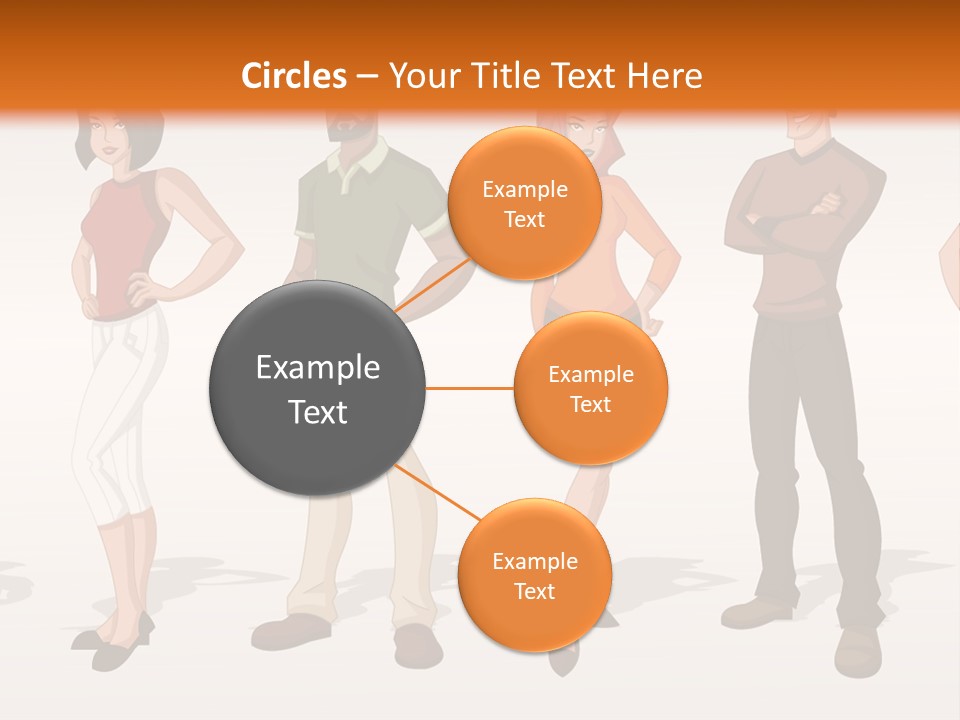 Circles – Your Title Text Here

Example Text

Example Text

Example Text

Example Text